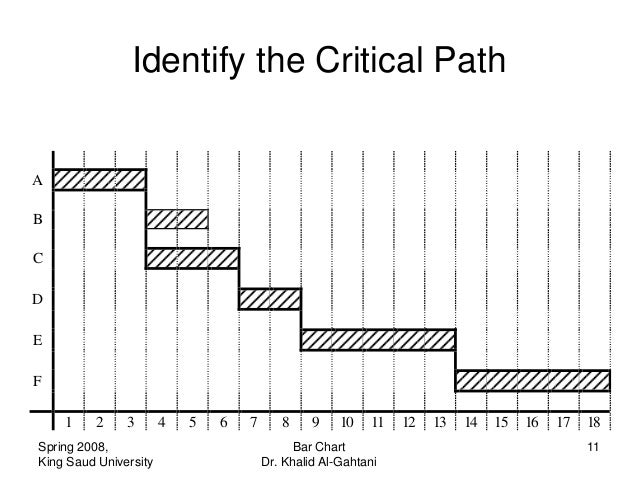 Identify the Critical Path

A
B
C
D
E
F

1 2 3 4 5 6 7 8 9 10 11 12 13 14 15 16 17 18

Spring 2008,
King Saud University

Bar Chart
Dr. Khalid Al-Gahtani

11